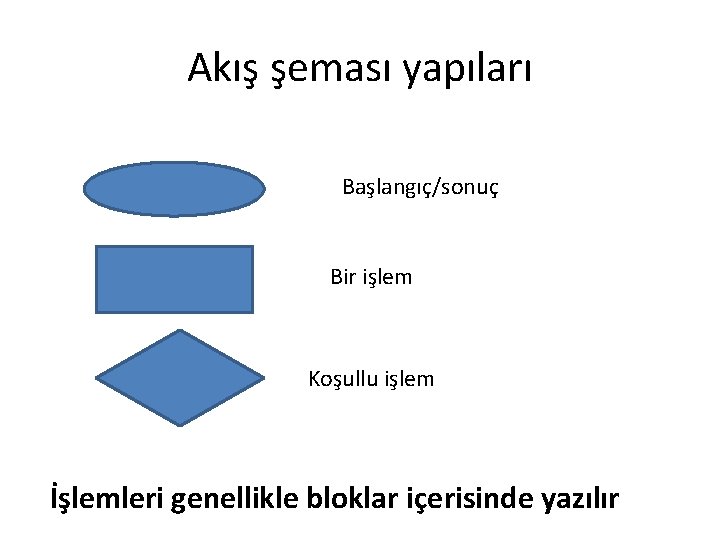 Akış şeması yapıları

Başlangıç/sonuç

Bir işlem

Koşullu işlem

İşlemleri genellikle bloklar içerisinde yazılır